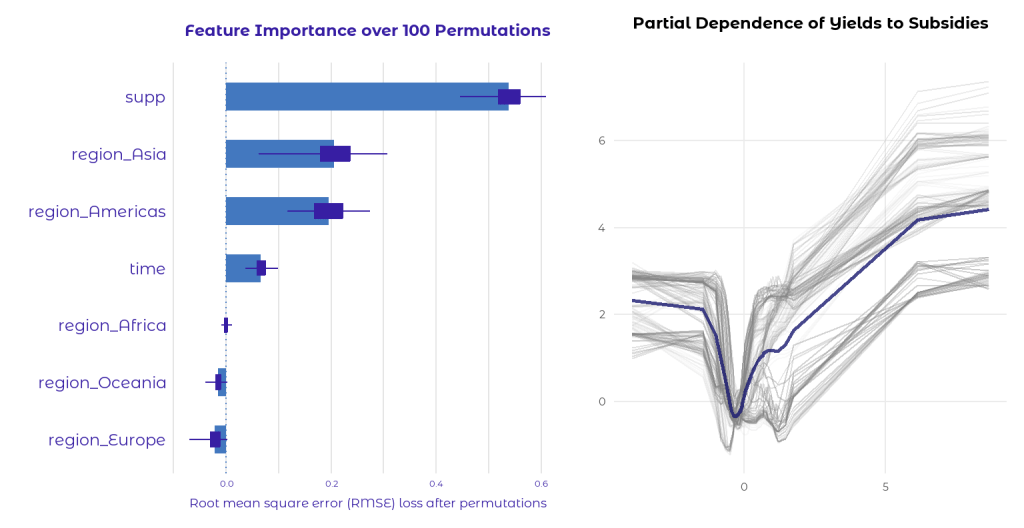 Feature Importance over 100 Permutations

supp
region_Asia
region_Americas
time
region_Africa
region_Oceania
region_Europe

0.0
0.2
0.4
0.6

Root mean square error (RMSE) loss after permutations

Partial Dependence of Yields to Subsidies

6
4
2
0

0
5